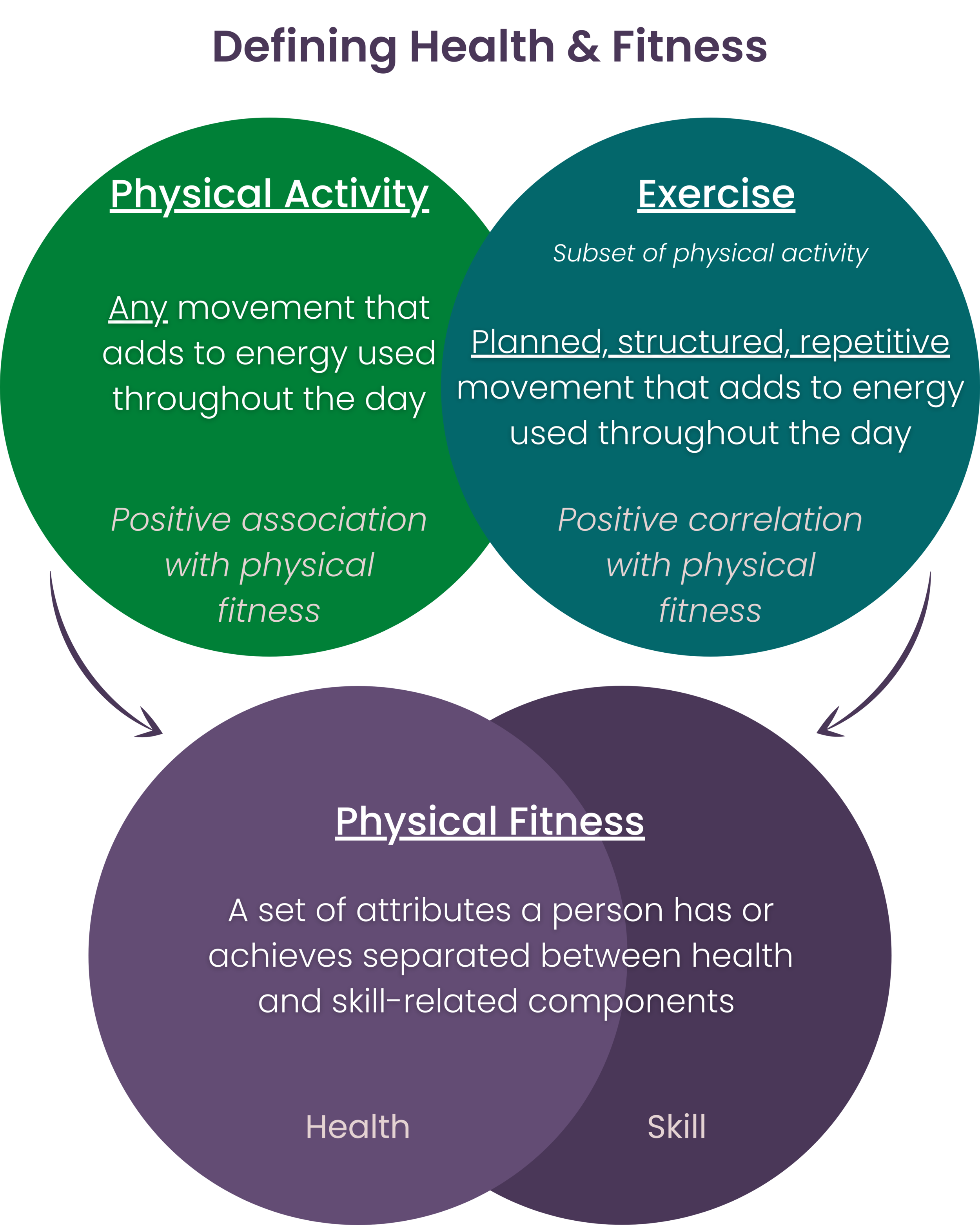 Defining Health & Fitness

Physical Activity

Any movement that adds to energy used throughout the day

Positive association with physical fitness

Exercise

Subset of physical activity

Planned, structured, repetitive movement that adds to energy used throughout the day

Positive correlation with physical fitness

Physical Fitness

A set of attributes a person has or achieves separated between health and skill-related components

Health

Skill